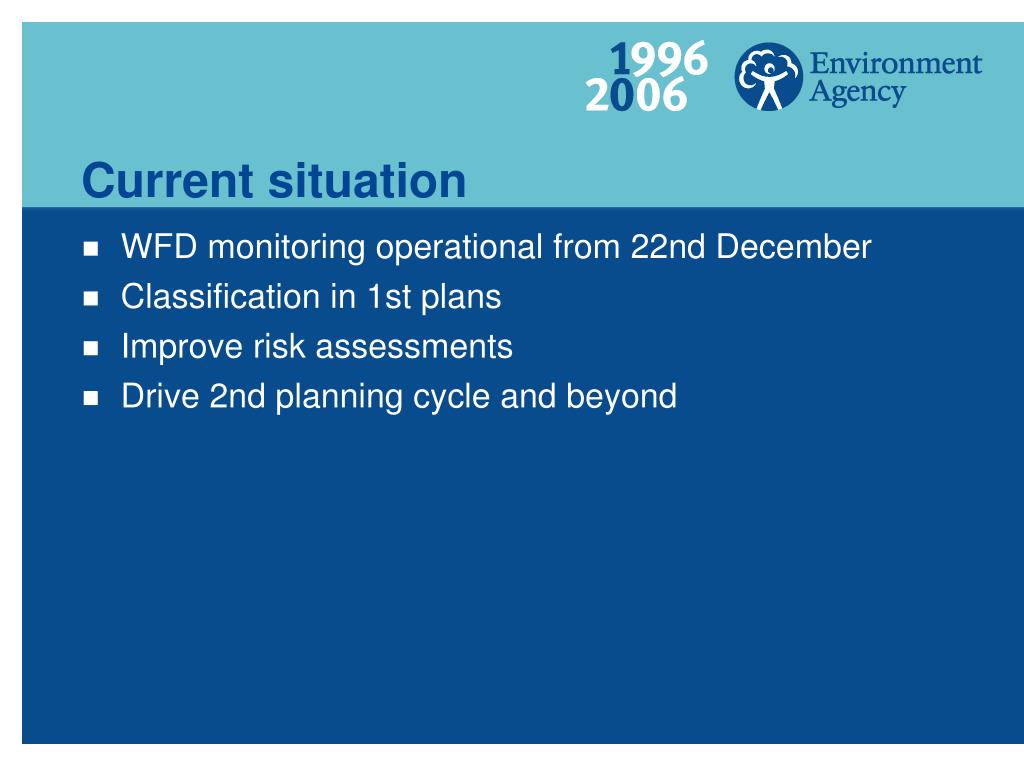 1996
2006
Environment Agency

Current situation

- WFD monitoring operational from 22nd December
- Classification in 1st plans
- Improve risk assessments
- Drive 2nd planning cycle and beyond